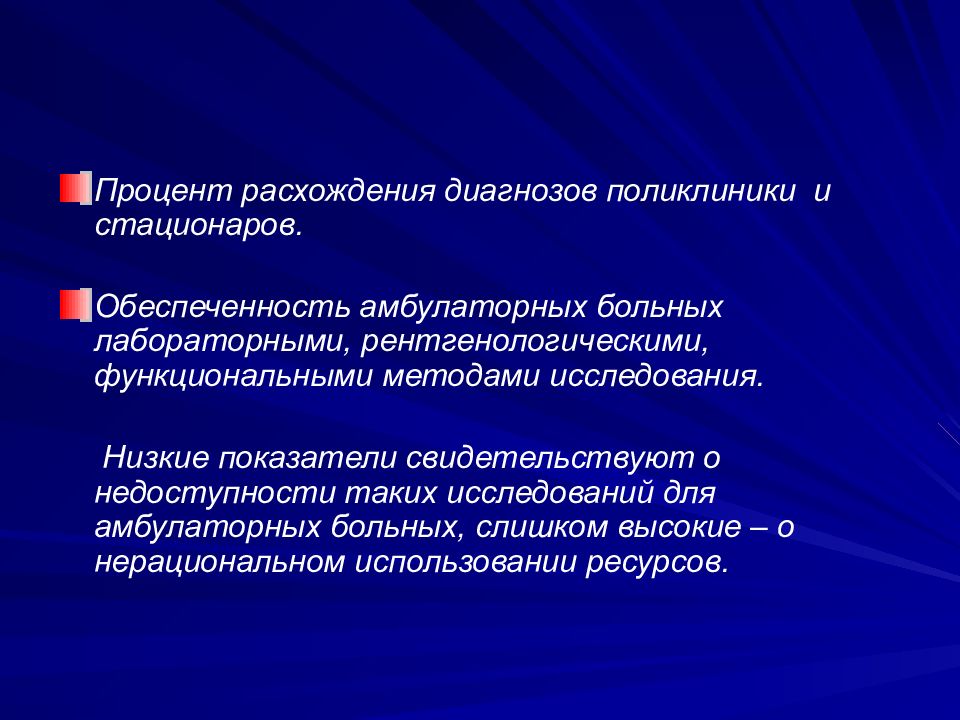 Процент расхождения диагнозов поликлиники и стационаров.

Обеспеченность амбулаторных больных лабораторными, рентгенологическими, функциональными методами исследования.

Низкие показатели свидетельствуют о недоступности таких исследований для амбулаторных больных, слишком высокие – о нерациональном использовании ресурсов.